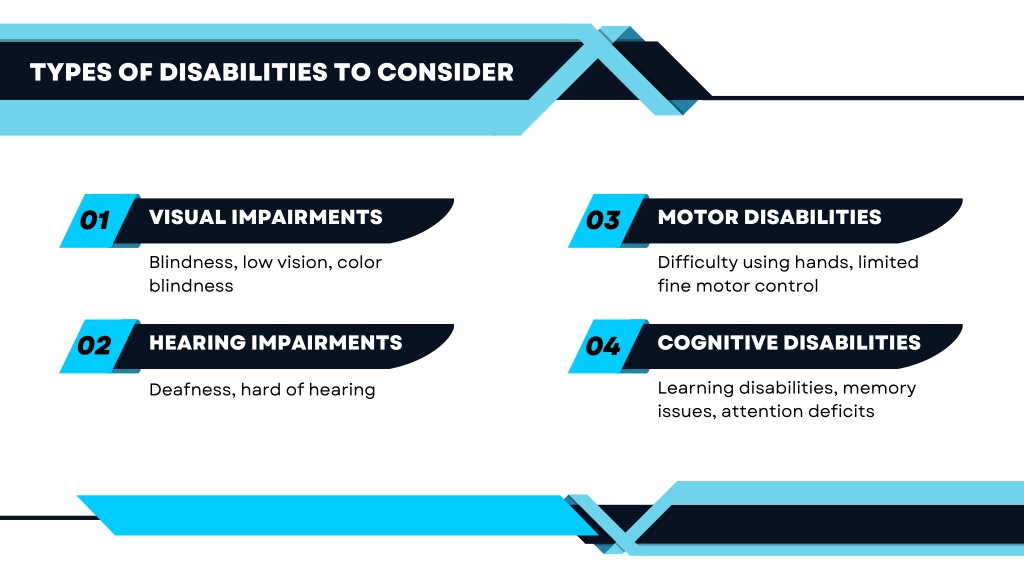 TYPES OF DISABILITIES TO CONSIDER

01 VISUAL IMPAIRMENTS

Blindness, low vision, color blindness

02 HEARING IMPAIRMENTS

Deafness, hard of hearing

03 MOTOR DISABILITIES

Difficulty using hands, limited fine motor control

04 COGNITIVE DISABILITIES

Learning disabilities, memory issues, attention deficits